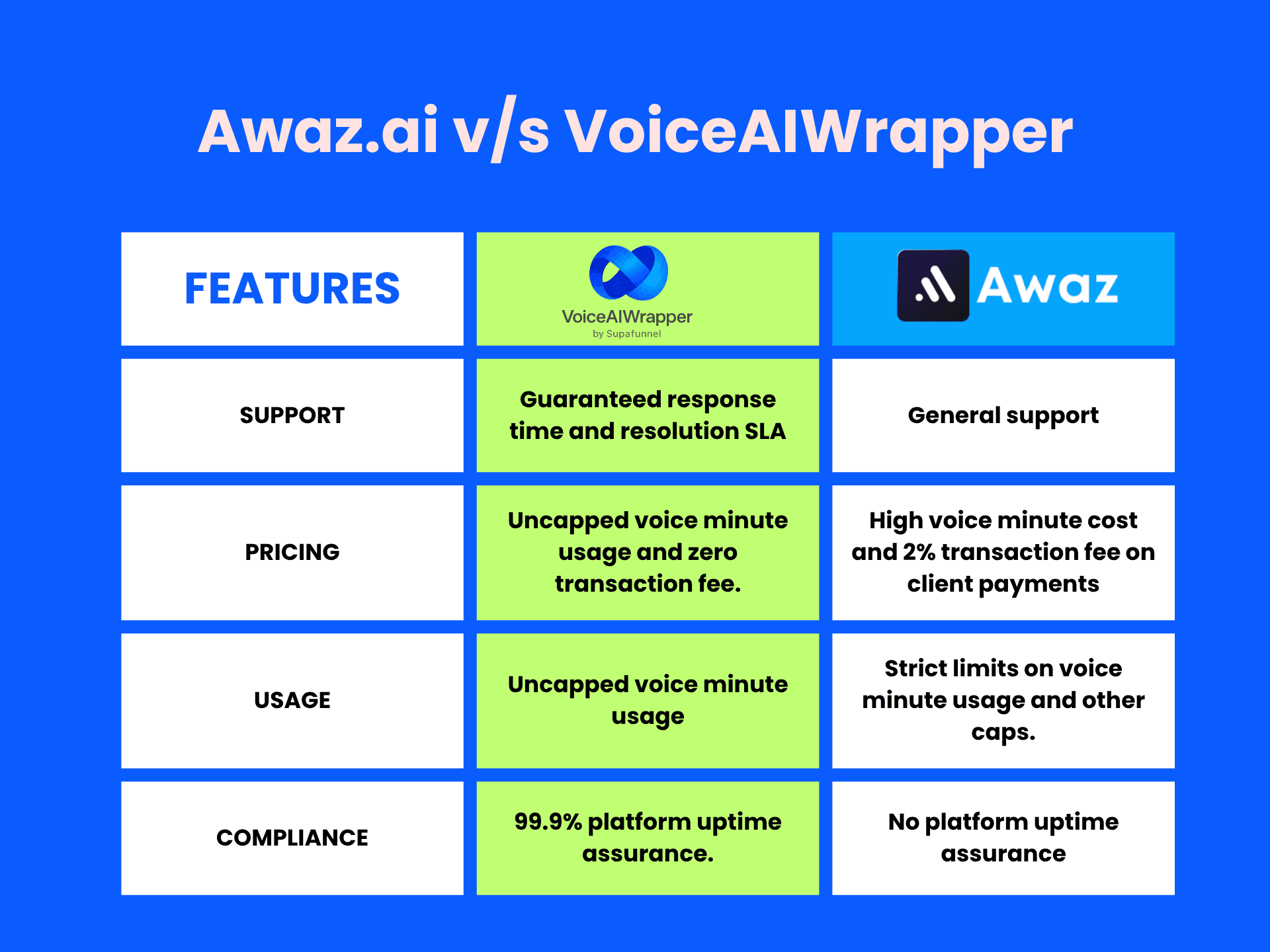 Awaz.ai v/s VoiceAIWrapper

| FEATURES | VoiceAIWrapper by Supafunnel | Awaz |
|---|---|---|
| SUPPORT | Guaranteed response time and resolution SLA | General support |
| PRICING | Uncapped voice minute usage and zero transaction fee. | High voice minute cost and 2% transaction fee on client payments |
| USAGE | Uncapped voice minute usage | Strict limits on voice minute usage and other caps. |
| COMPLIANCE | 99.9% platform uptime assurance. | No platform uptime assurance |